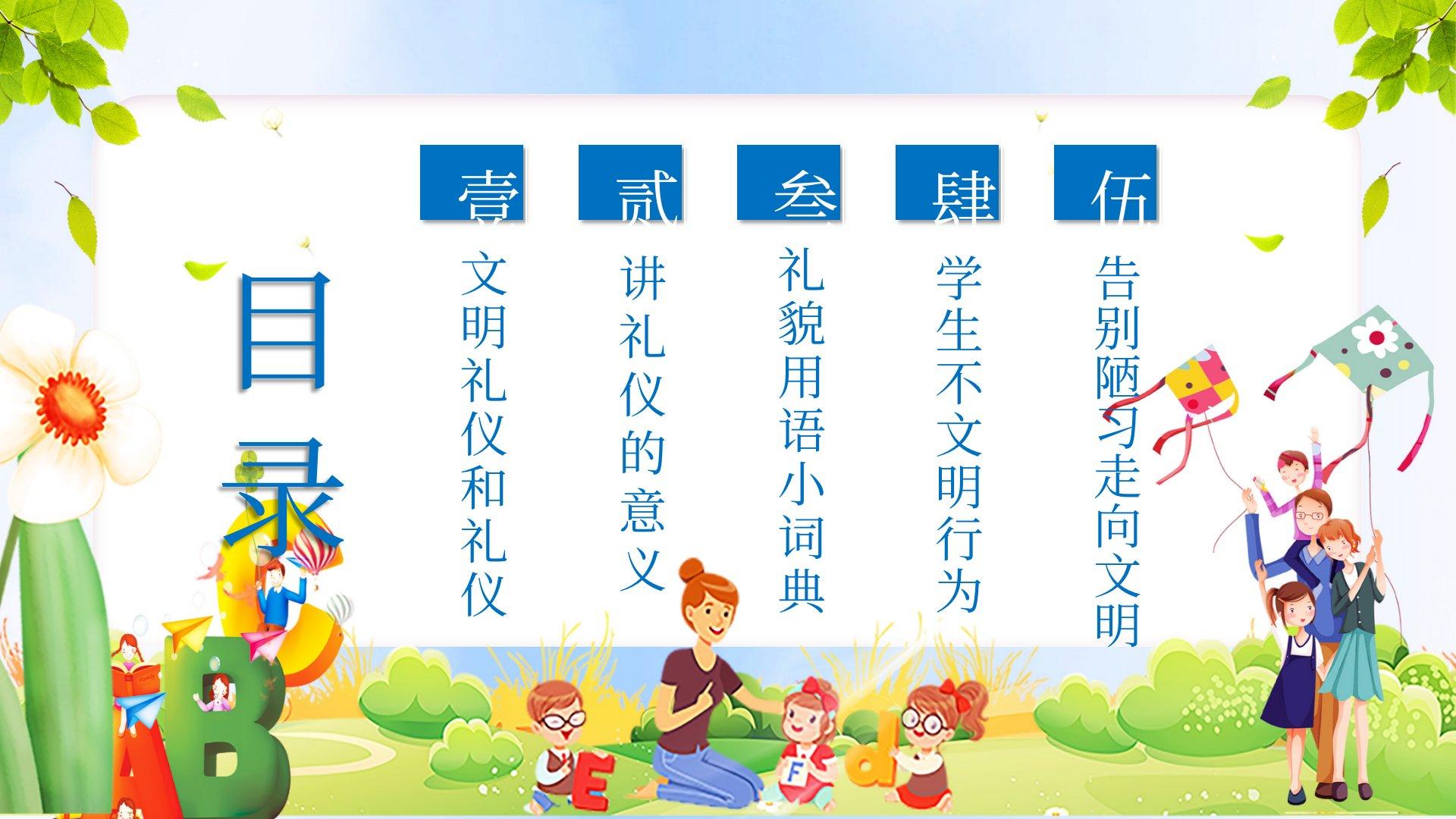 目录

壹
文明礼仪和礼仪

贰
讲礼仪的意义

叁
礼貌用语小词典

肆
学生不文明行为

伍
告别陋习走向文明